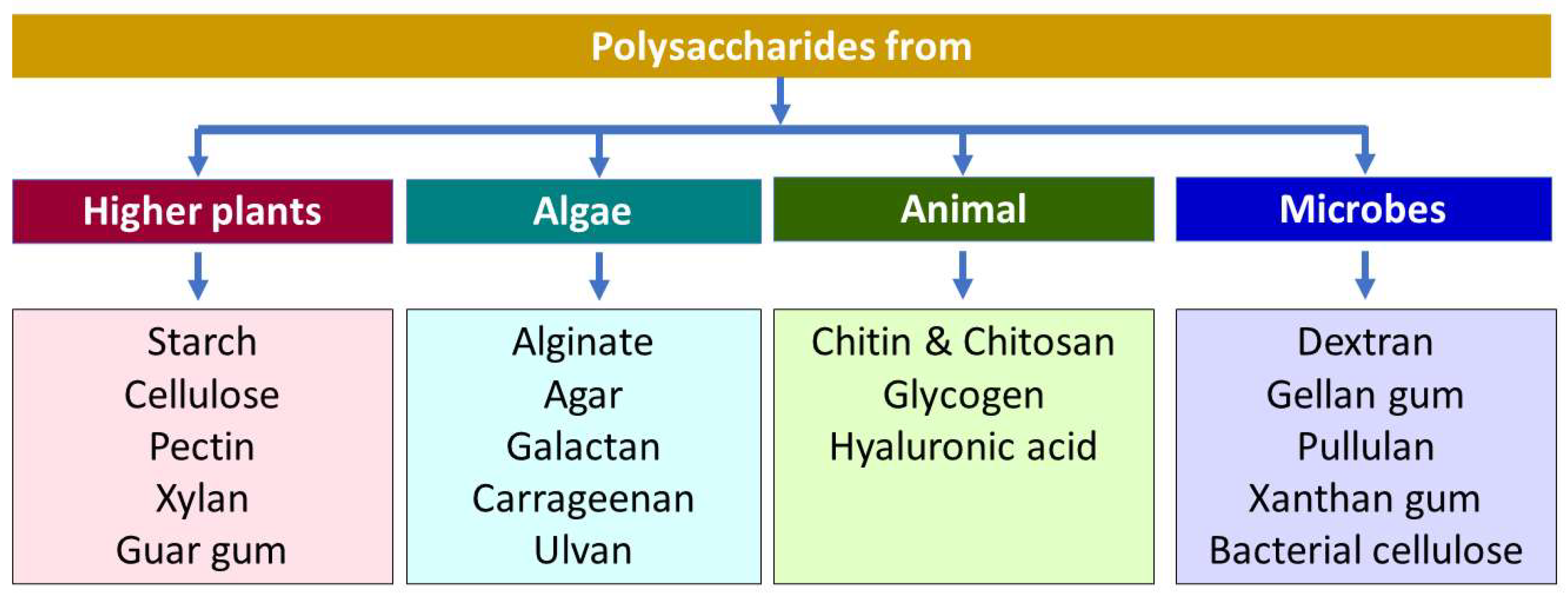 Polysaccharides from

Higher plants

Starch
Cellulose
Pectin
Xylan
Guar gum

Algae

Alginate
Agar
Galactan
Carrageenan
Ulvan

Animal

Chitin & Chitosan
Glycogen
Hyaluronic acid

Microbes

Dextran
Gellan gum
Pullulan
Xanthan gum
Bacterial cellulose